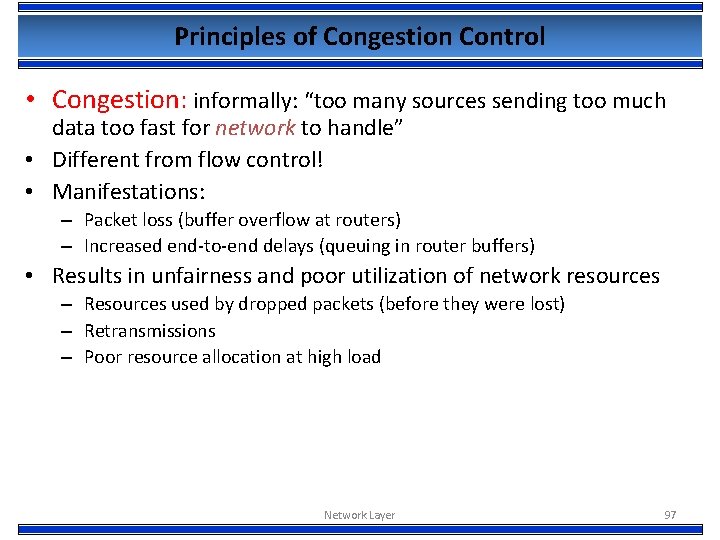 Principles of Congestion Control

• Congestion: informally: “too many sources sending too much data too fast for network to handle”
• Different from flow control!
• Manifestations:
– Packet loss (buffer overflow at routers)
– Increased end-to-end delays (queuing in router buffers)
• Results in unfairness and poor utilization of network resources
– Resources used by dropped packets (before they were lost)
– Retransmissions
– Poor resource allocation at high load

Network Layer

97